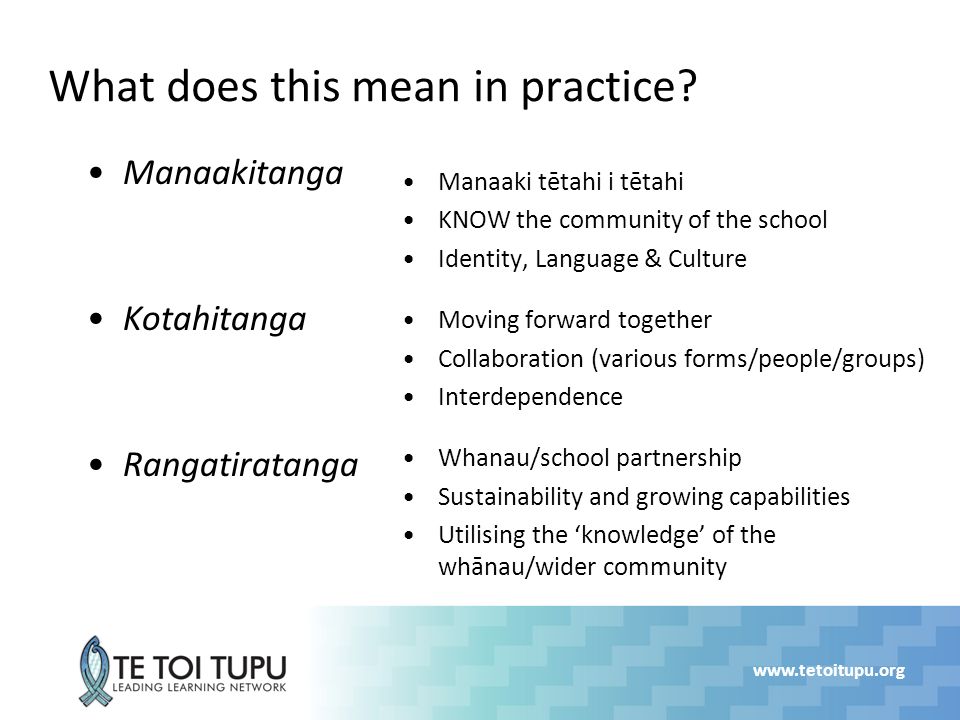 What does this mean in practice?

• Manaakitanga

• Manaaki tētahi i tētahi
• KNOW the community of the school
• Identity, Language & Culture

• Kotahitanga

• Moving forward together
• Collaboration (various forms/people/groups)
• Interdependence

• Rangatiratanga

• Whanau/school partnership
• Sustainability and growing capabilities
• Utilising the 'knowledge' of the whānau/wider community

TE TOI TUPU
LEADING LEARNING NETWORK

www.tetoitupu.org